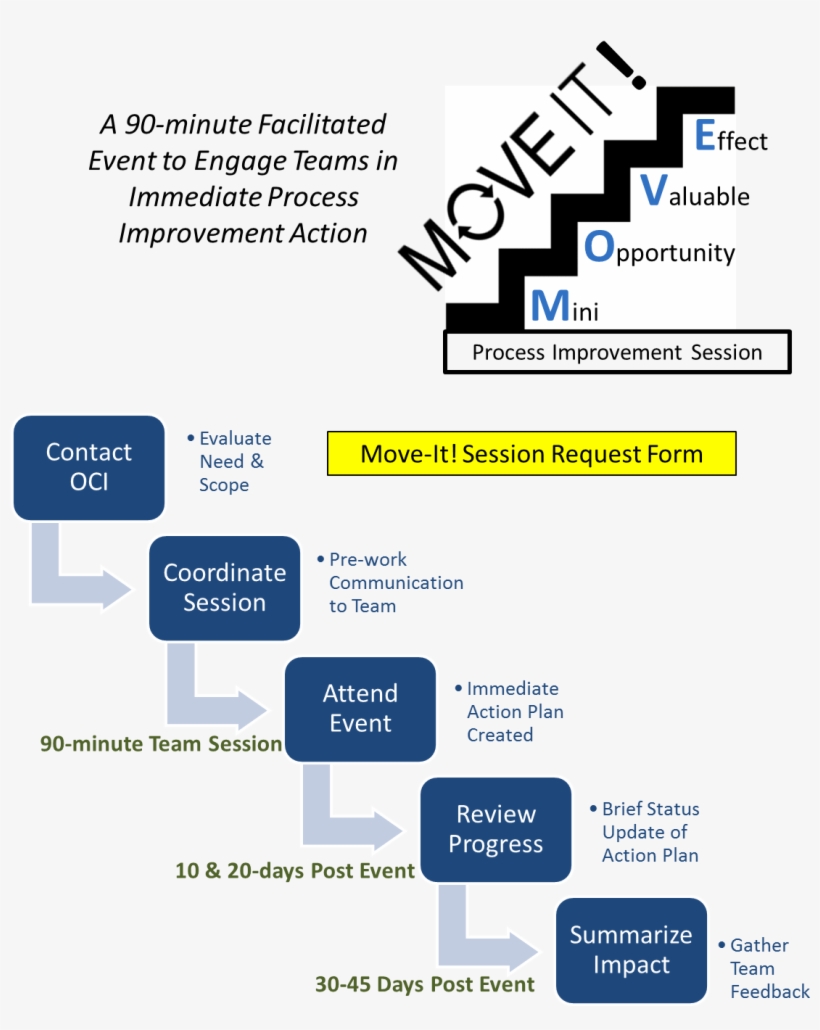 A 90-minute Facilitated Event to Engage Teams in Immediate Process Improvement Action

MOVE IT!

Effect
Valuable
Opportunity
Mini

Process Improvement Session

Contact OCI
• Evaluate Need & Scope

Move-It! Session Request Form

Coordinate Session
• Pre-work Communication to Team

Attend Event
• Immediate Action Plan Created

90-minute Team Session

Review Progress
• Brief Status Update of Action Plan

10 & 20-days Post Event

Summarize Impact
• Gather Team Feedback

30-45 Days Post Event